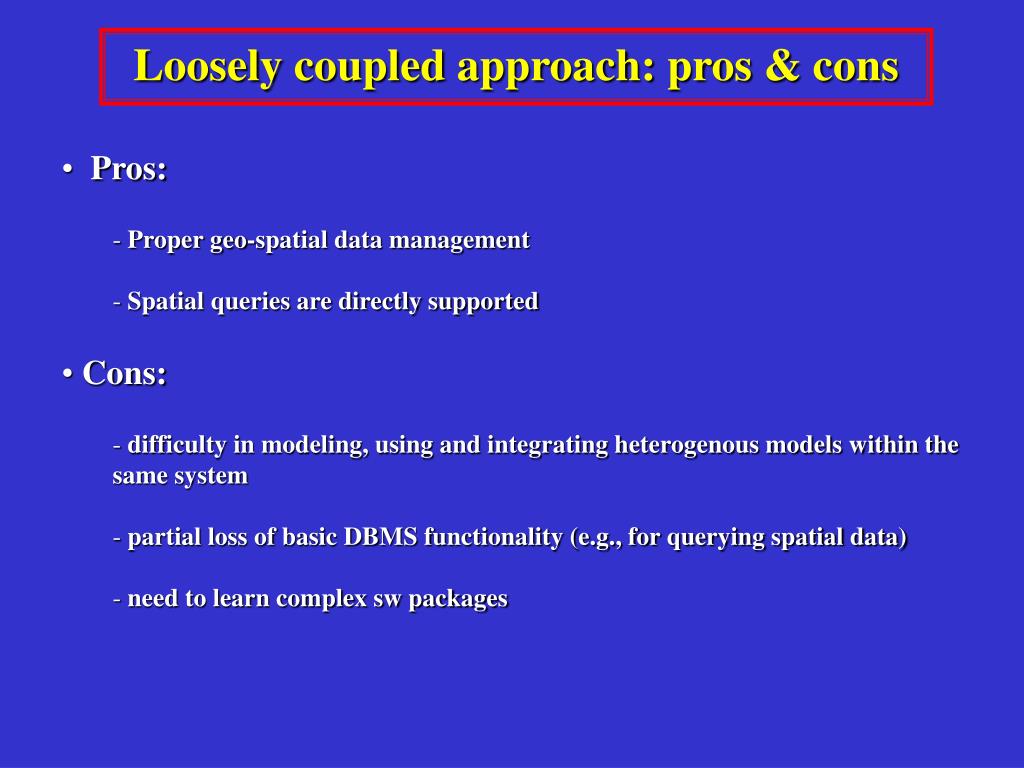 Loosely coupled approach: pros & cons

• Pros:

- Proper geo-spatial data management

- Spatial queries are directly supported

• Cons:

- difficulty in modeling, using and integrating heterogenous models within the same system

- partial loss of basic DBMS functionality (e.g., for querying spatial data)

- need to learn complex sw packages